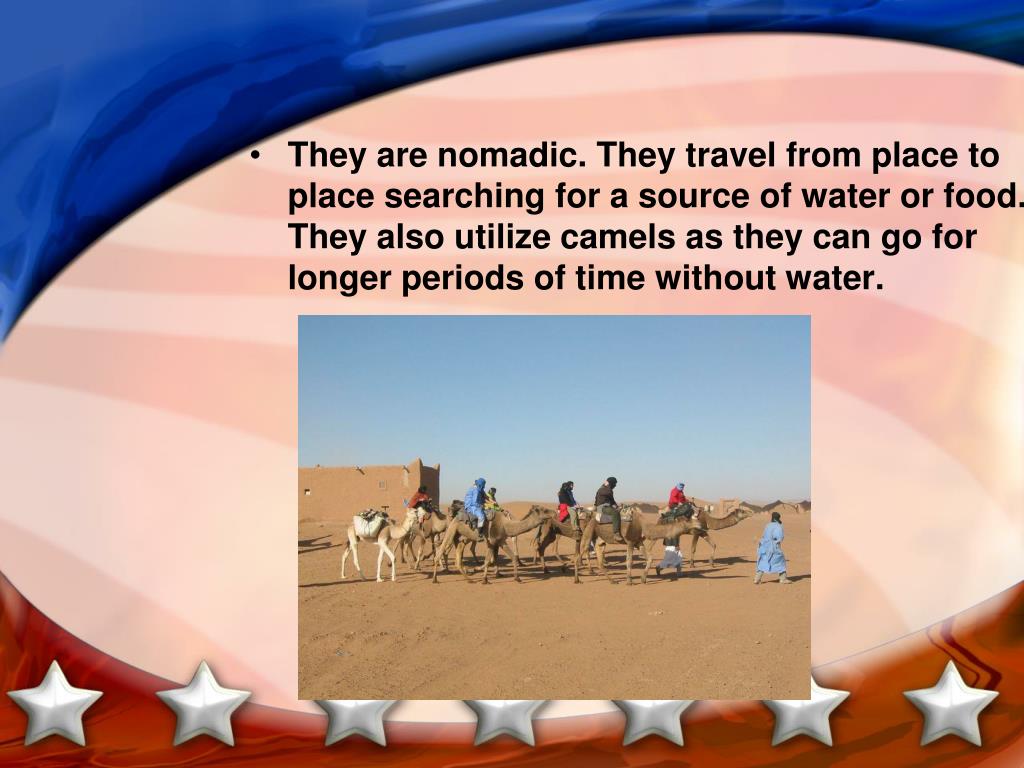 • They are nomadic. They travel from place to place searching for a source of water or food. They also utilize camels as they can go for longer periods of time without water.